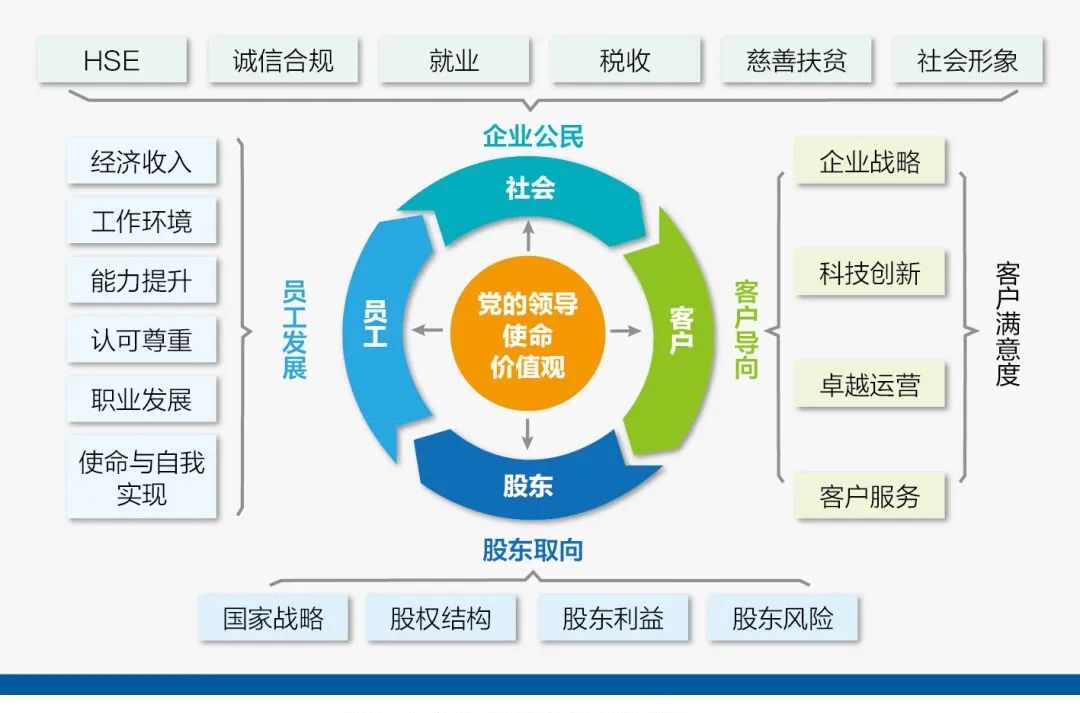 HSE
诚信合规
就业
税收
慈善扶贫
社会形象

企业公民

经济收入
工作环境
能力提升
认可尊重
职业发展
使命与自我实现

员工发展

社会
员工
党的领导
使命
价值观
客户
股东

客户导向

企业战略
科技创新
卓越运营
客户服务

客户满意度

股东取向

国家战略
股权结构
股东利益
股东风险